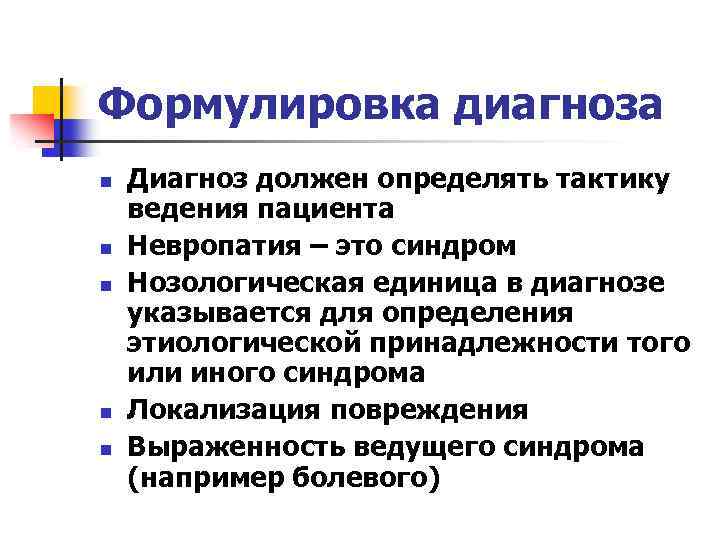 Формулировка диагноза

- Диагноз должен определять тактику ведения пациента
- Невропатия – это синдром
- Нозологическая единица в диагнозе указывается для определения этиологической принадлежности того или иного синдрома
- Локализация повреждения
- Выраженность ведущего синдрома (например болевого)